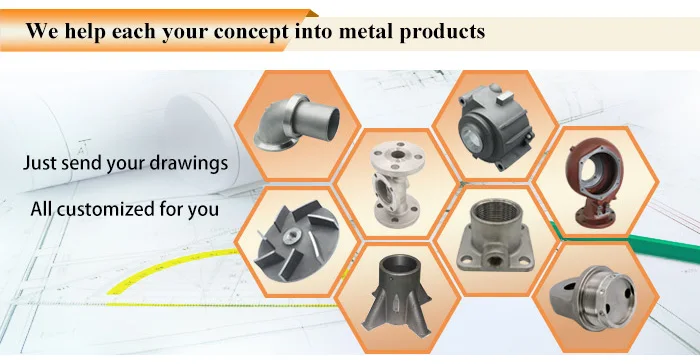 We help each your concept into metal products

Just send your drawings

All customized for you